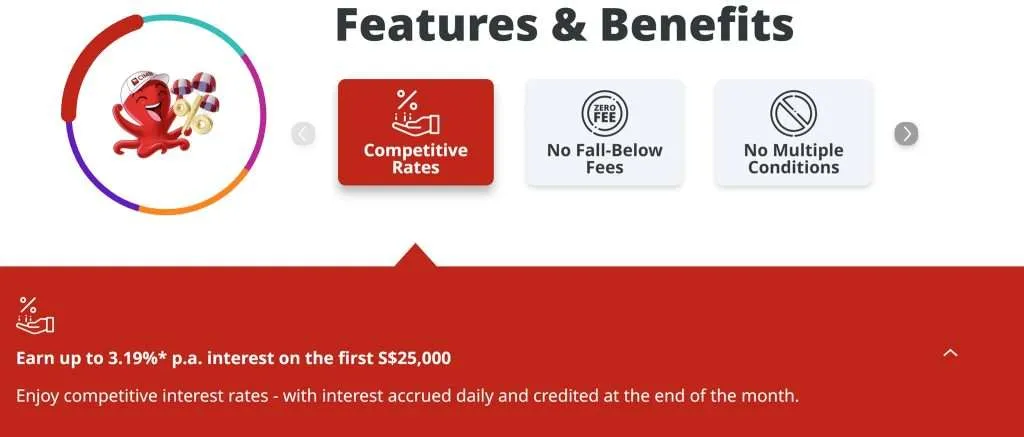 Features & Benefits

CIMB

Competitive Rates

ZERO FEE

No Fall-Below Fees

No Multiple Conditions

Earn up to 3.19%* p.a. interest on the first S$25,000

Enjoy competitive interest rates - with interest accrued daily and credited at the end of the month.